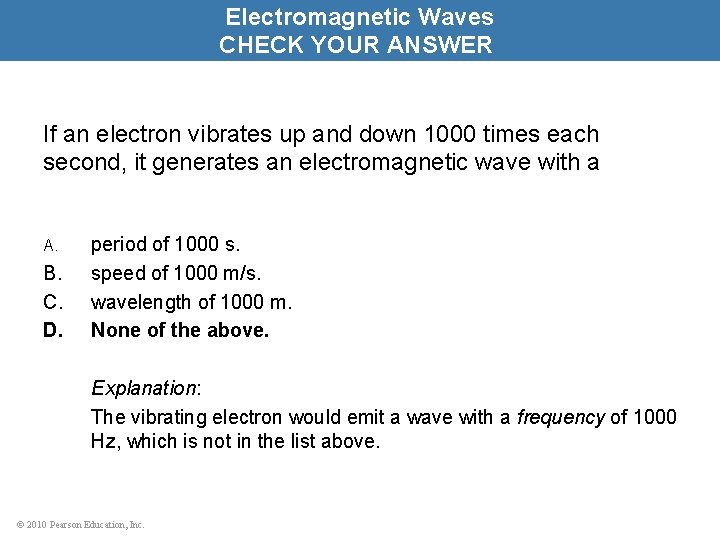 Electromagnetic Waves
CHECK YOUR ANSWER

If an electron vibrates up and down 1000 times each second, it generates an electromagnetic wave with a

A. period of 1000 s.
B. speed of 1000 m/s.
C. wavelength of 1000 m.
D. None of the above.

Explanation:
The vibrating electron would emit a wave with a frequency of 1000 Hz, which is not in the list above.

© 2010 Pearson Education, Inc.